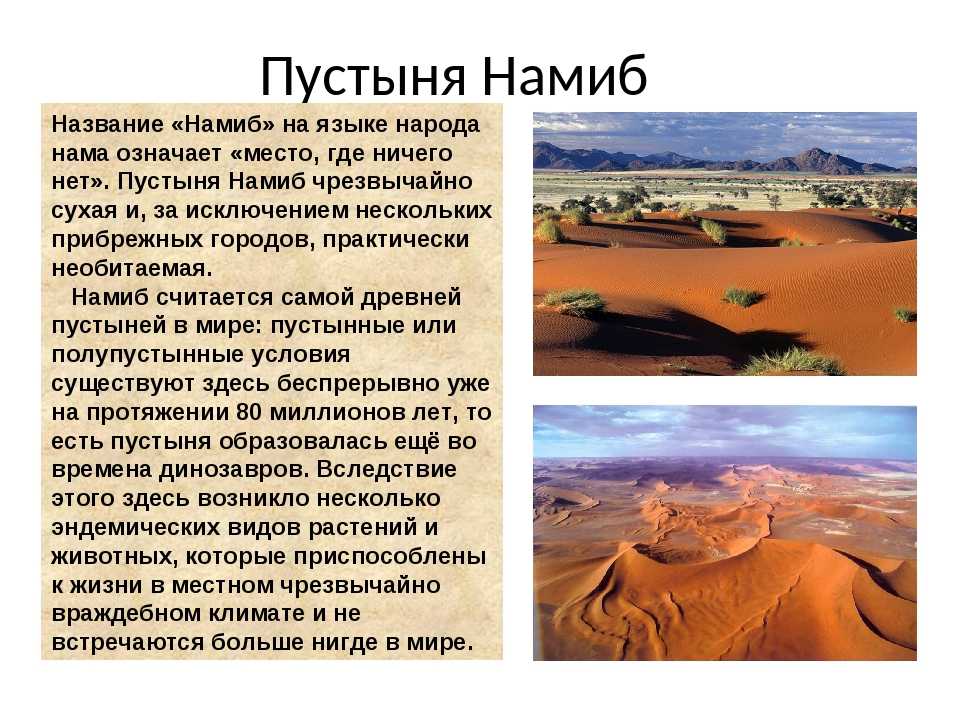 Пустыня Намиб

Название «Намиб» на языке народа нама означает «место, где ничего нет». Пустыня Намиб чрезвычайно сухая и, за исключением нескольких прибрежных городов, практически необитаемая.

Намиб считается самой древней пустыней в мире: пустынные или полупустынные условия существуют здесь беспрерывно уже на протяжении 80 миллионов лет, то есть пустыня образовалась ещё во времена динозавров. Вследствие этого здесь возникло несколько эндемических видов растений и животных, которые приспособлены к жизни в местном чрезвычайно враждебном климате и не встречаются больше нигде в мире.